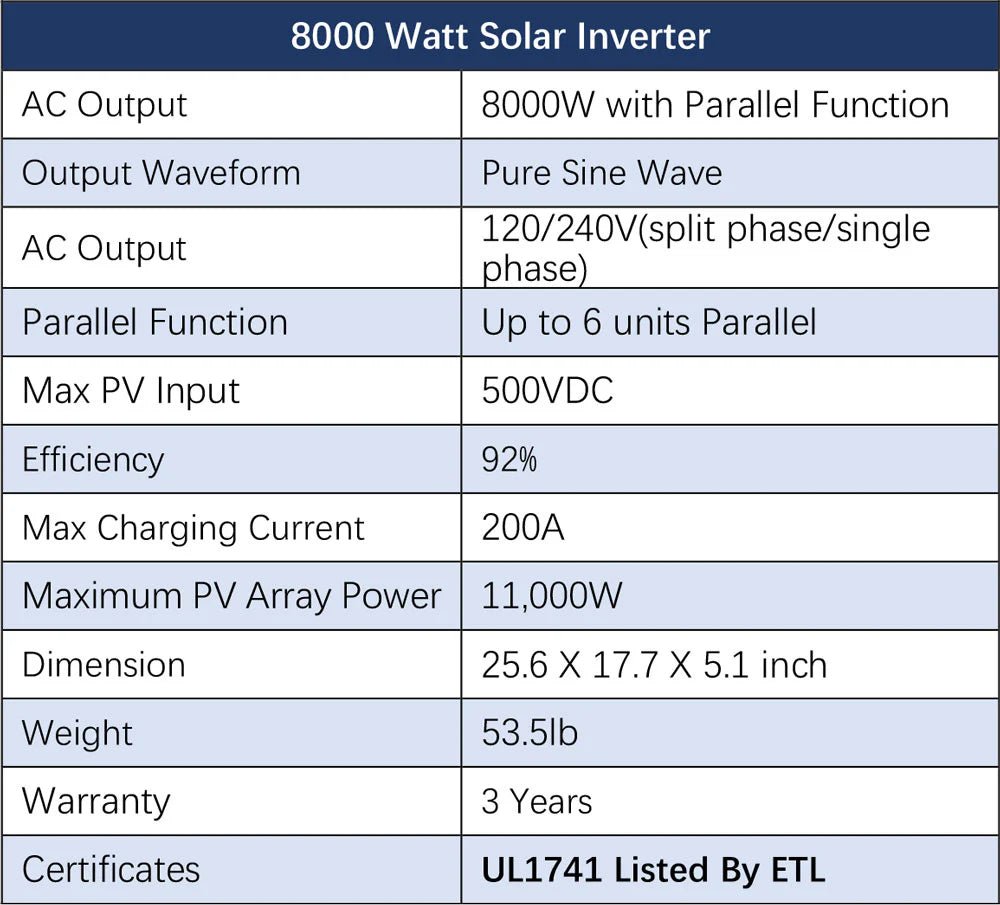 | 8000 Watt Solar Inverter | |
|---|---|
| AC Output | 8000W with Parallel Function |
| Output Waveform | Pure Sine Wave |
| AC Output | 120/240V(split phase/single phase) |
| Parallel Function | Up to 6 units Parallel |
| Max PV Input | 500VDC |
| Efficiency | 92% |
| Max Charging Current | 200A |
| Maximum PV Array Power | 11,000W |
| Dimension | 25.6 X 17.7 X 5.1 inch |
| Weight | 53.5lb |
| Warranty | 3 Years |
| Certificates | **UL1741 Listed By ETL** |